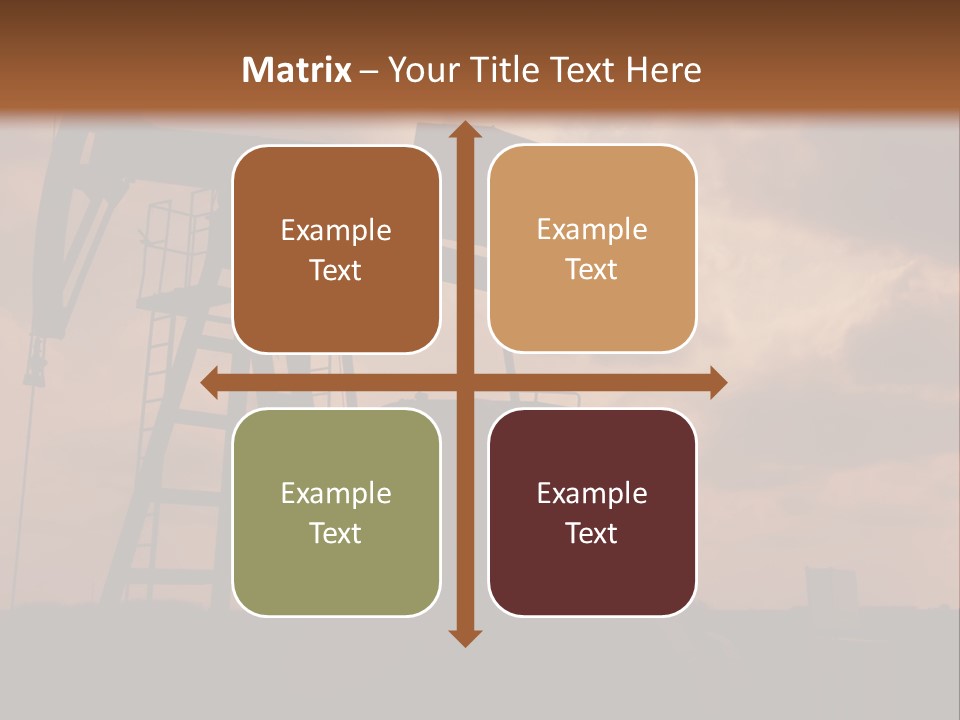 Matrix – Your Title Text Here

Example Text

Example Text

Example Text

Example Text